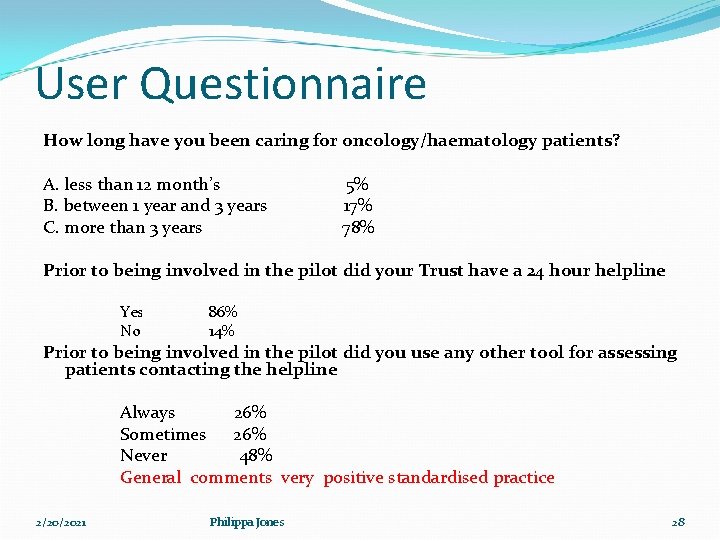 User Questionnaire

How long have you been caring for oncology/haematology patients?

A. less than 12 month's 5%
B. between 1 year and 3 years 17%
C. more than 3 years 78%

Prior to being involved in the pilot did your Trust have a 24 hour helpline

Yes 86%
No 14%

Prior to being involved in the pilot did you use any other tool for assessing patients contacting the helpline

Always 26%
Sometimes 26%
Never 48%
General comments very positive standardised practice

2/20/2021 Philippa Jones 28